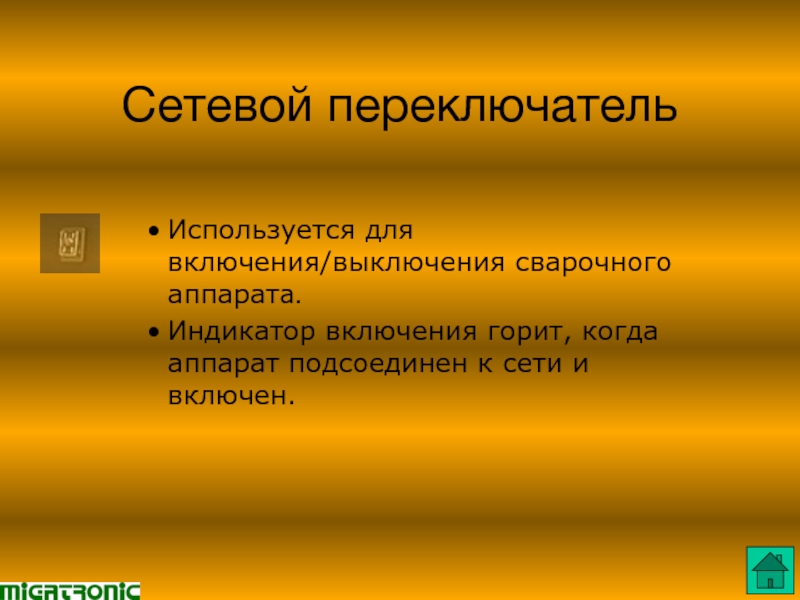 Сетевой переключатель

• Используется для включения/выключения сварочного аппарата.

• Индикатор включения горит, когда аппарат подсоединен к сети и включен.

MIGATRONIC